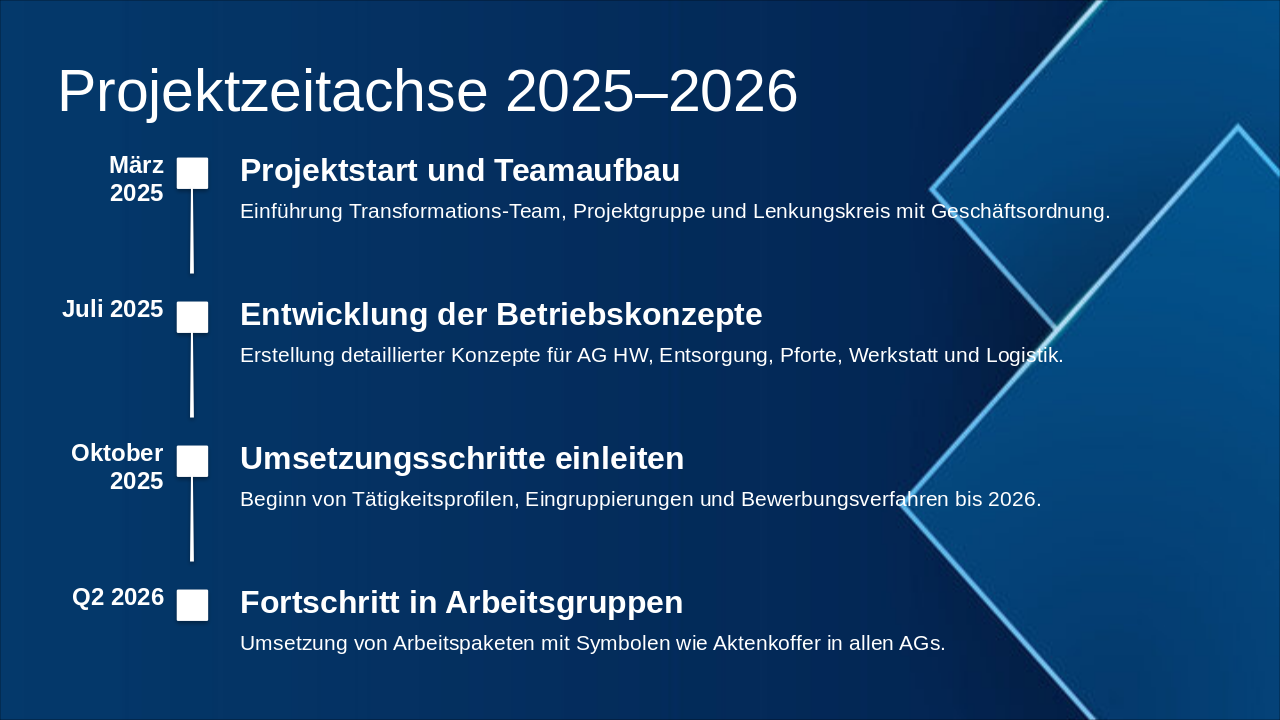 Projektzeitachse 2025–2026

März 2025

Projektstart und Teamaufbau

Einführung Transformations-Team, Projektgruppe und Lenkungskreis mit Geschäftsordnung.

Juli 2025

Entwicklung der Betriebskonzepte

Erstellung detaillierter Konzepte für AG HW, Entsorgung, Pforte, Werkstatt und Logistik.

Oktober 2025

Umsetzungsschritte einleiten

Beginn von Tätigkeitsprofilen, Eingruppierungen und Bewerbungsverfahren bis 2026.

Q2 2026

Fortschritt in Arbeitsgruppen

Umsetzung von Arbeitspaketen mit Symbolen wie Aktenkoffer in allen AGs.